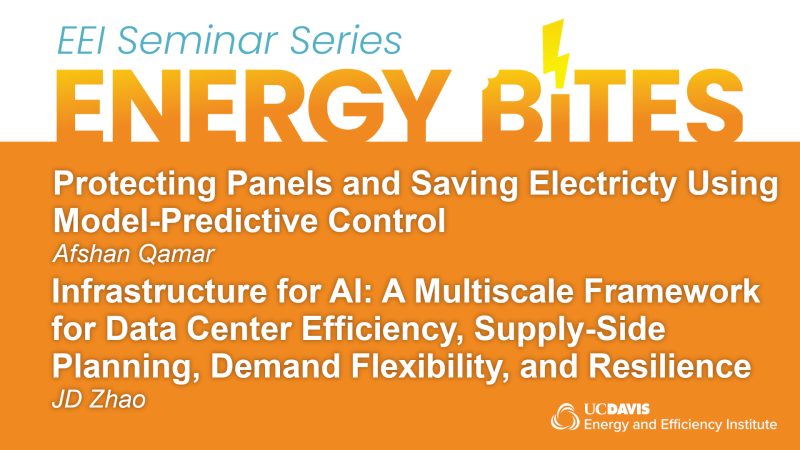 EEI Seminar Series

ENERGY BITES

Protecting Panels and Saving Electricty Using Model-Predictive Control

Afshan Qamar

Infrastructure for AI: A Multiscale Framework for Data Center Efficiency, Supply-Side Planning, Demand Flexibility, and Resilience

JD Zhao

UCDAVIS
Energy and Efficiency Institute